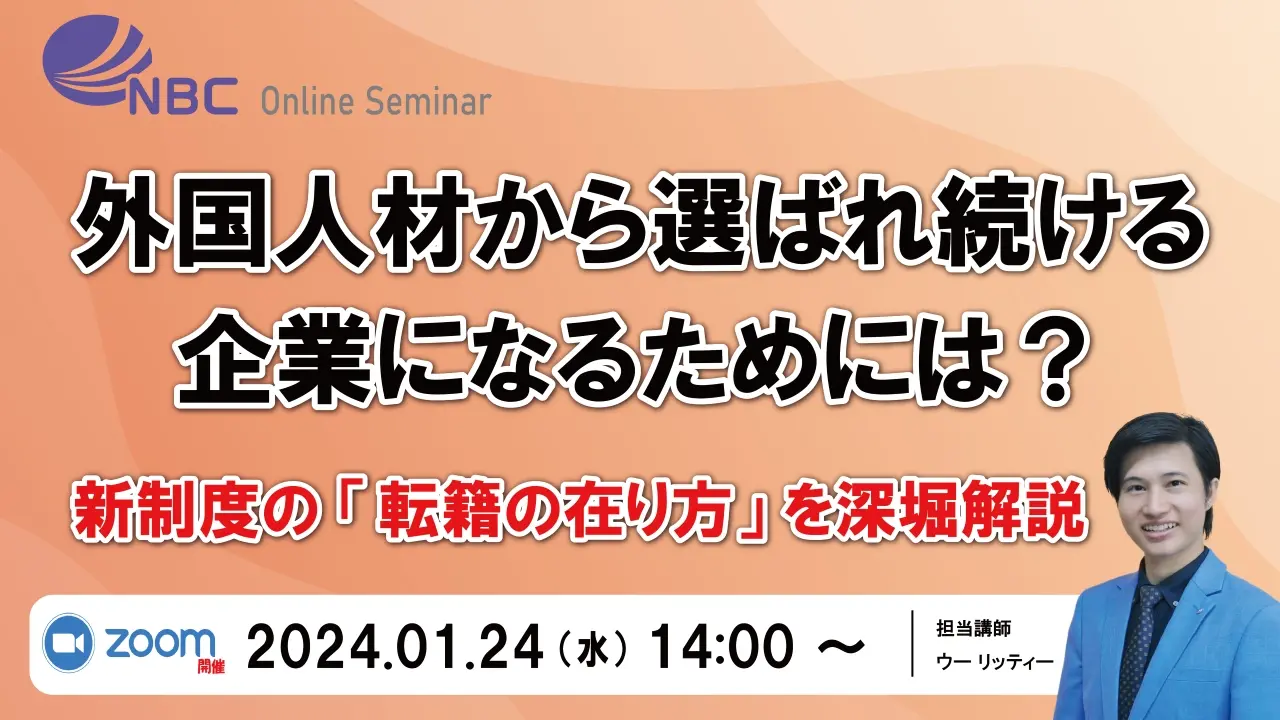 NBC Online Seminar

外国人材から選ばれ続ける企業になるためには？

新制度の「転籍の在り方」を深堀解説

zoom 開催 2024.01.24（水）14:00 ～

担当講師
ウー リッティー